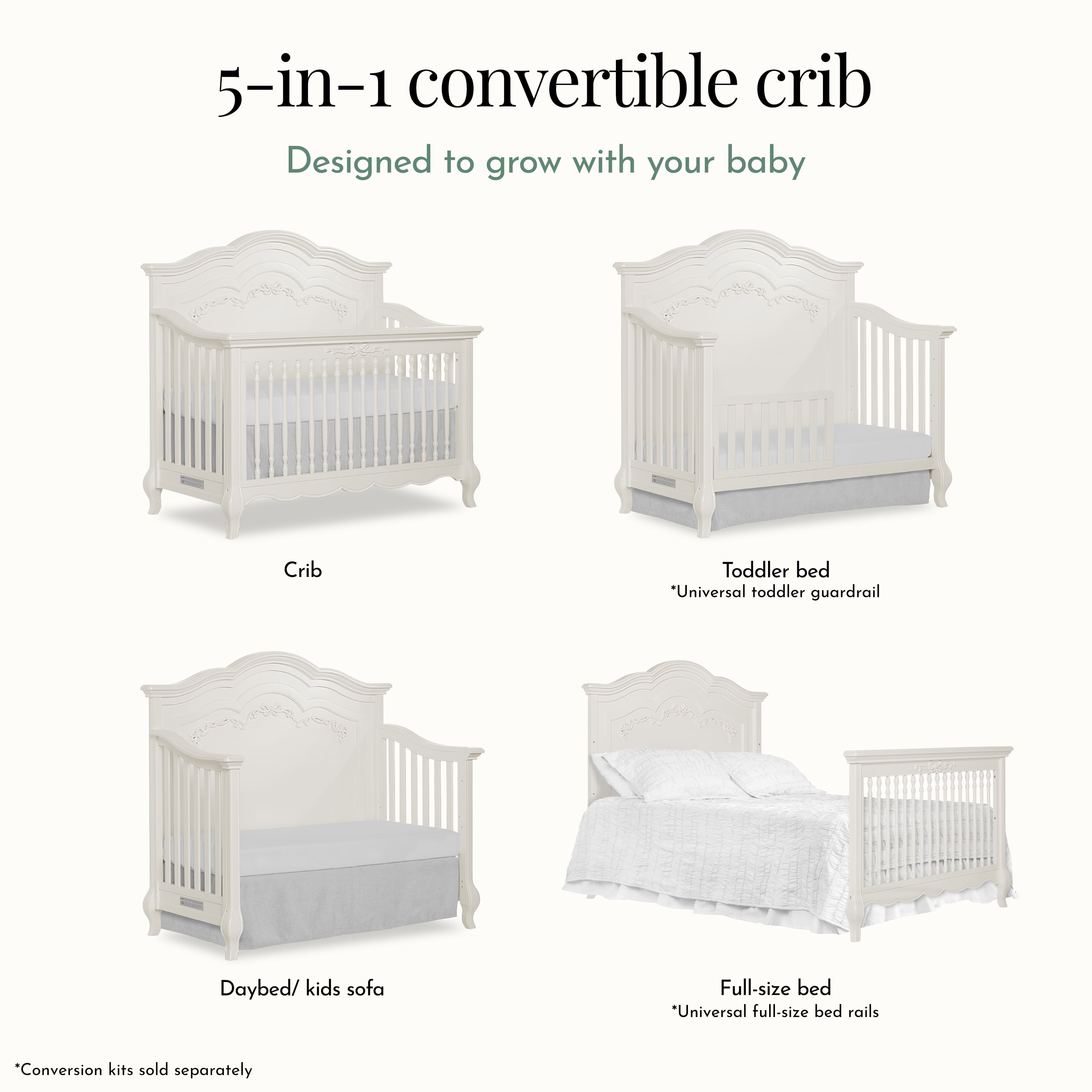 5-in-1 convertible crib

Designed to grow with your baby

Crib

Toddler bed
*Universal toddler guardrail

Daybed/ kids sofa

Full-size bed
*Universal full-size bed rails

*Conversion kits sold separately